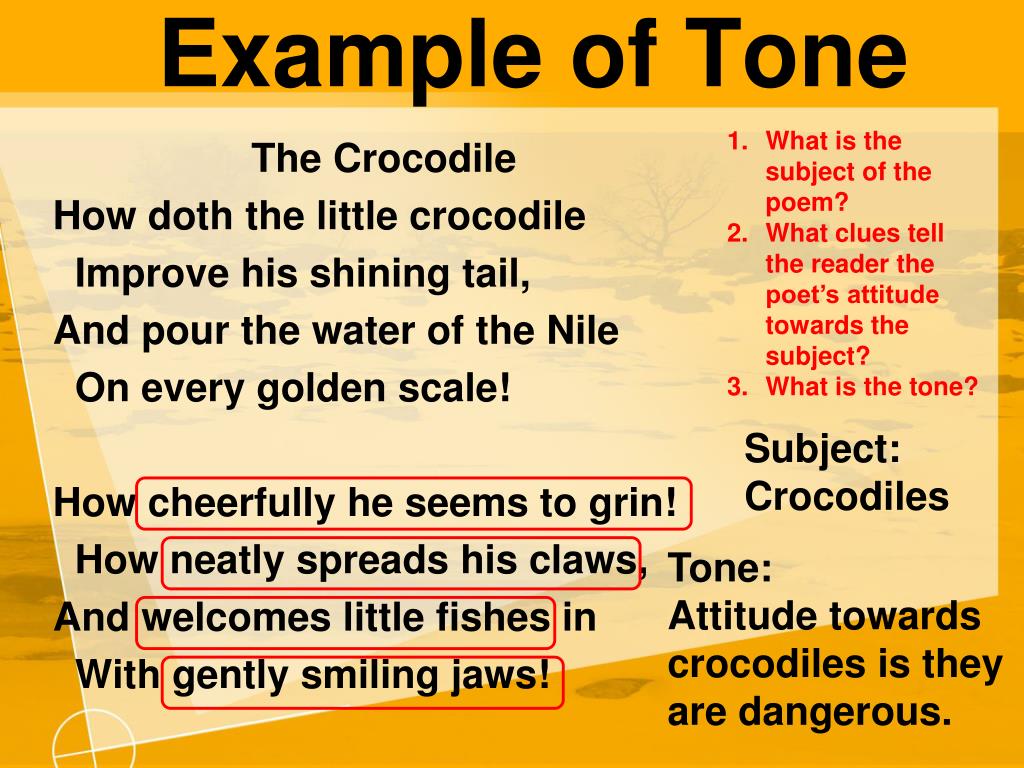 Example of Tone

The Crocodile
How doth the little crocodile
Improve his shining tail,
And pour the water of the Nile
On every golden scale!

How cheerfully he seems to grin!
How neatly spreads his claws,
And welcomes little fishes in
With gently smiling jaws!

1. What is the subject of the poem?
2. What clues tell the reader the poet's attitude towards the subject?
3. What is the tone?

Subject: Crocodiles

Tone:
Attitude towards crocodiles is they are dangerous.